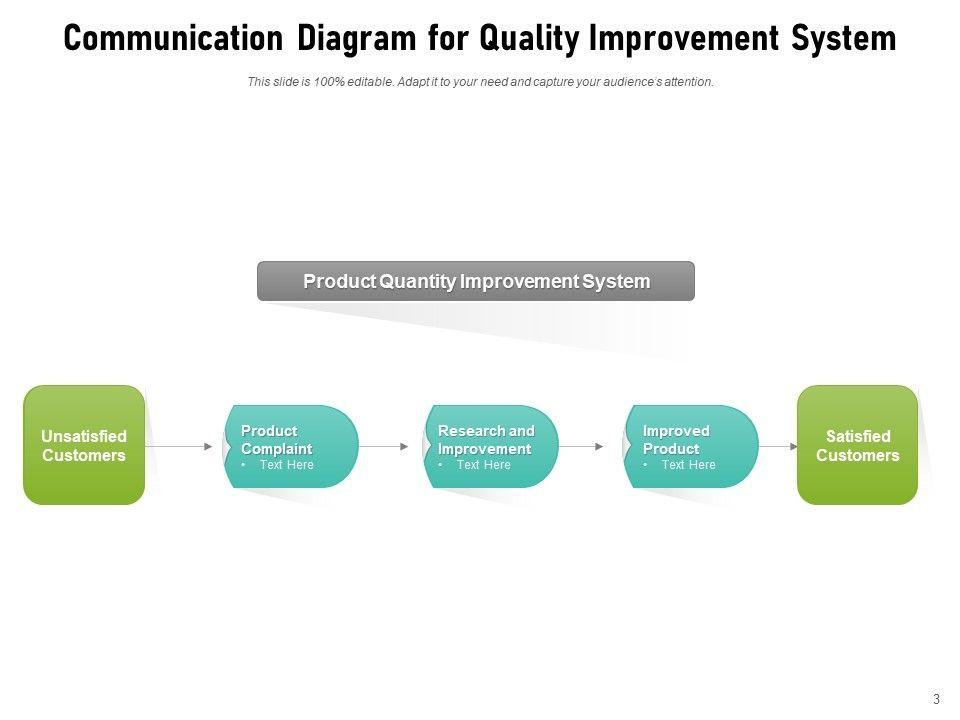 Communication Diagram for Quality Improvement System

This slide is 100% editable. Adapt it to your need and capture your audience's attention.

Product Quantity Improvement System

Unsatisfied Customers

Product Complaint
• Text Here

Research and Improvement
• Text Here

Improved Product
• Text Here

Satisfied Customers

3